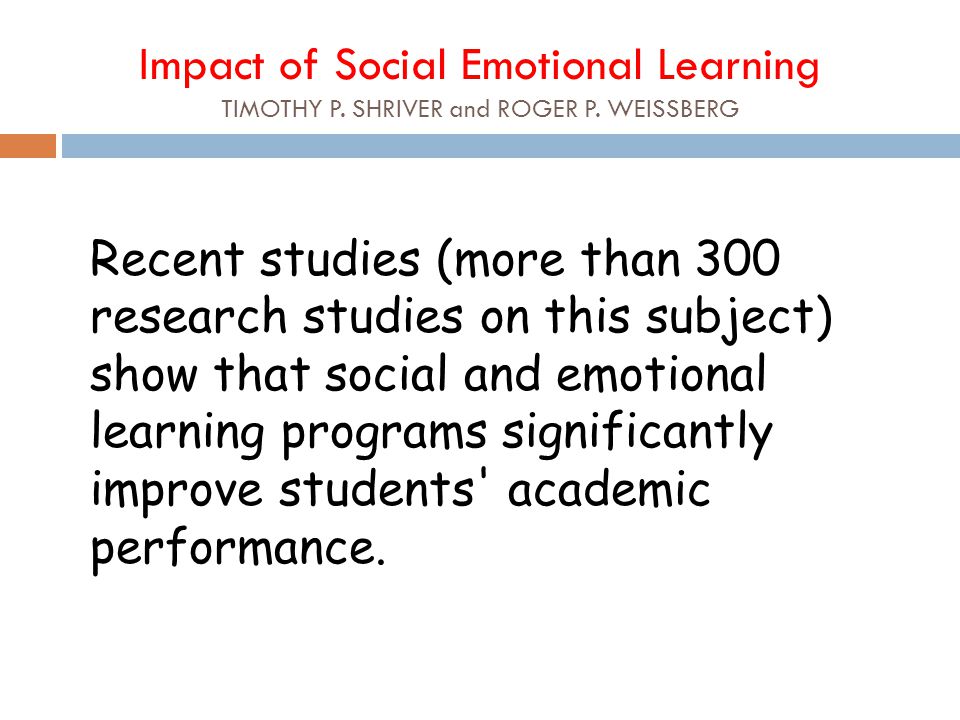 Impact of Social Emotional Learning
TIMOTHY P. SHRIVER and ROGER P. WEISSBERG

Recent studies (more than 300 research studies on this subject) show that social and emotional learning programs significantly improve students' academic performance.